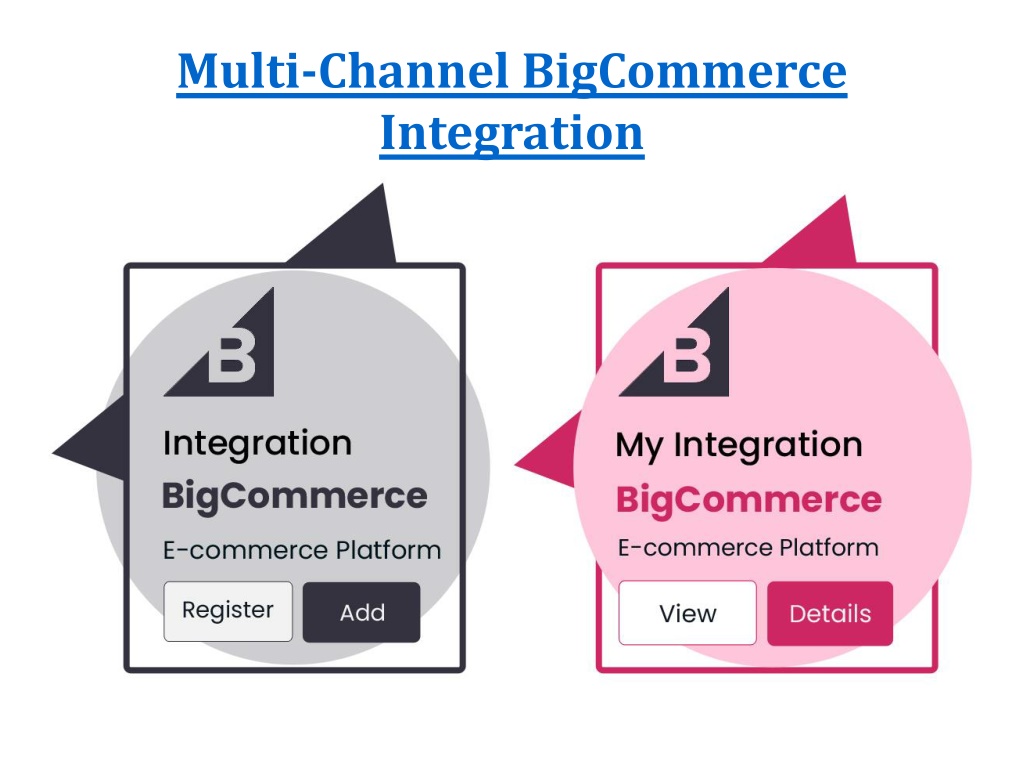 Multi-Channel BigCommerce Integration

B

Integration

BigCommerce

E-commerce Platform

Register

Add

B

My Integration

BigCommerce

E-commerce Platform

View

Details